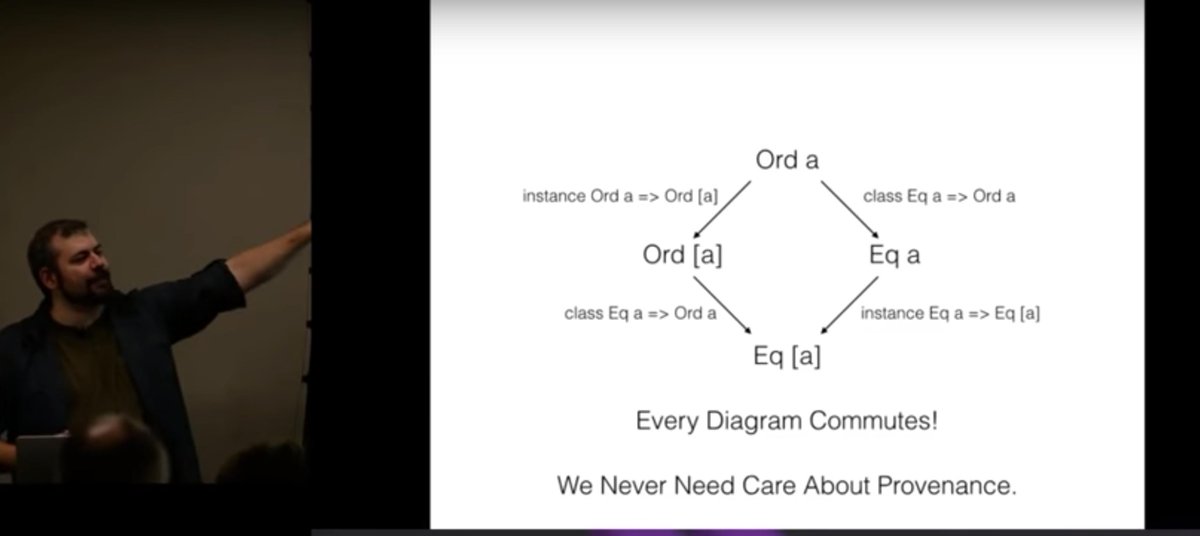 Ord a

instance Ord a => Ord [a]

class Eq a => Ord a

Ord [a]

Eq a

class Eq a => Ord a

instance Eq a => Eq [a]

Eq [a]

Every Diagram Commutes!

We Never Need Care About Provenance.